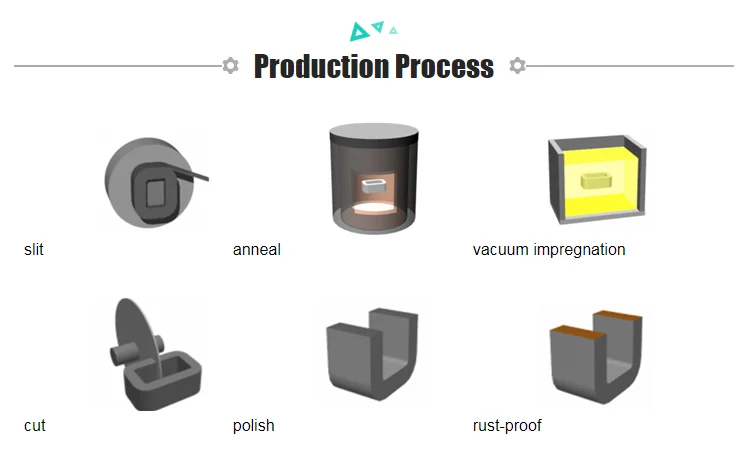 Production Process

slit

anneal

vacuum impregnation

cut

polish

rust-proof